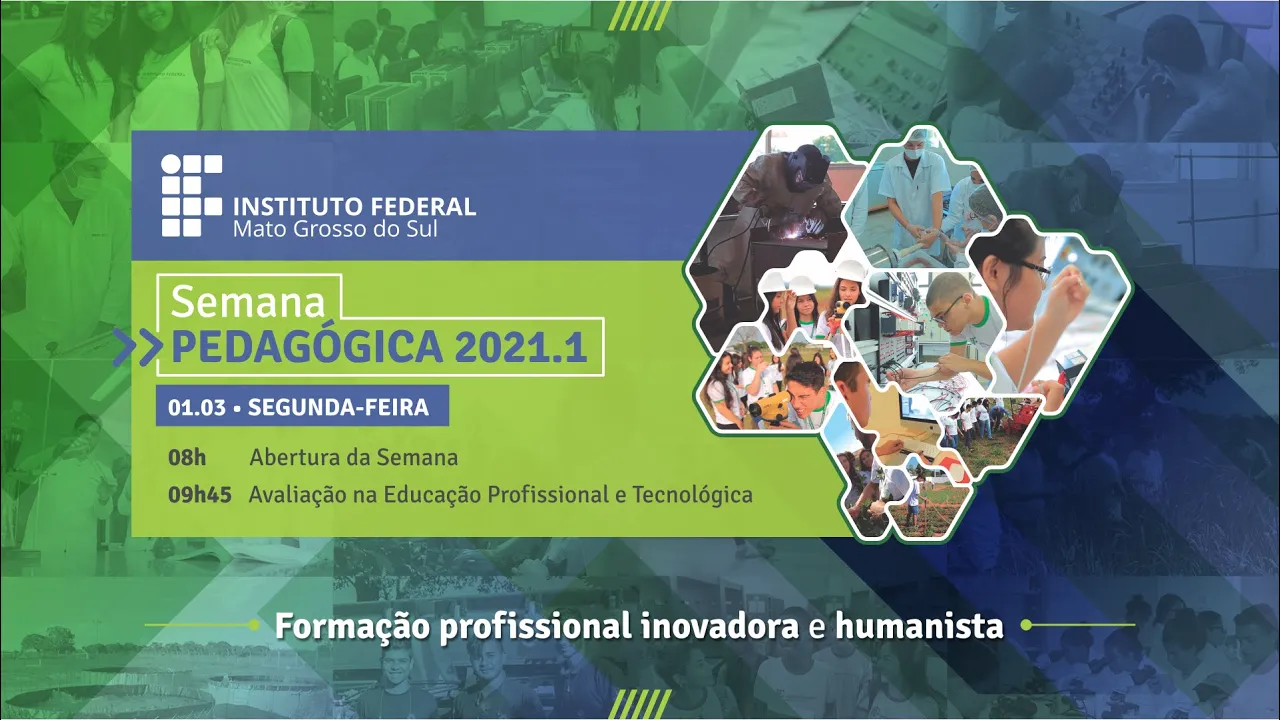 INSTITUTO FEDERAL
Mato Grosso do Sul

Semana
PEDAGÓGICA 2021.1

01.03 • SEGUNDA-FEIRA

08h Abertura da Semana
09h45 Avaliação na Educação Profissional e Tecnológica

Formação profissional inovadora e humanista